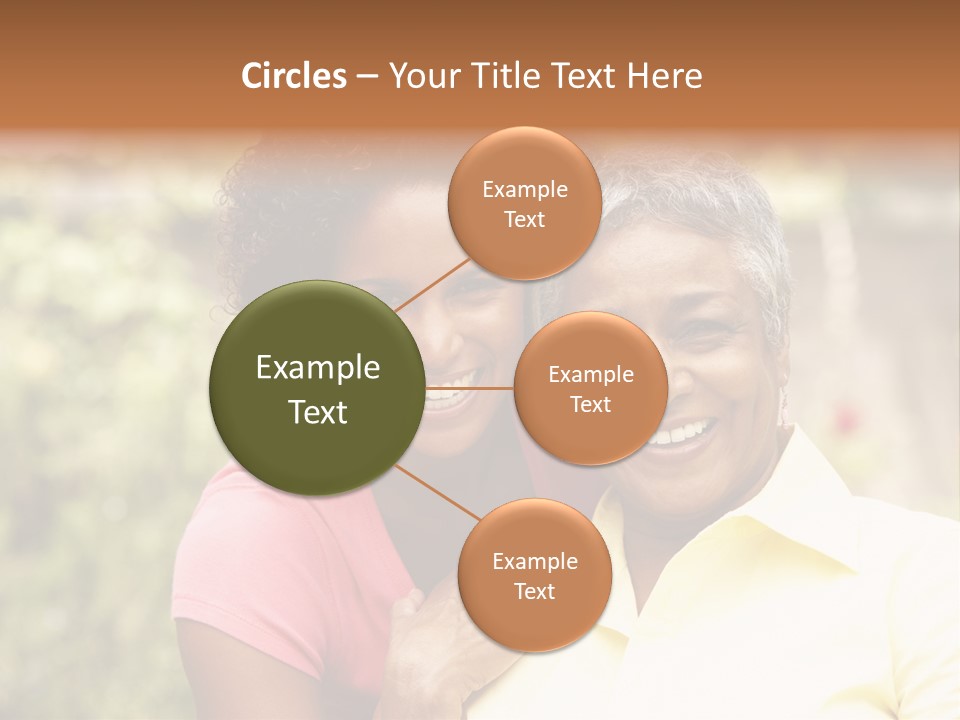 Circles – Your Title Text Here

Example Text

Example Text

Example Text

Example Text